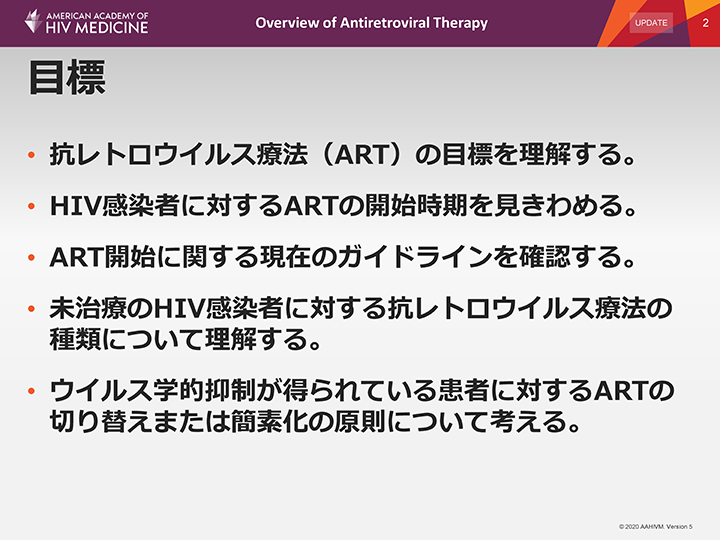 AMERICAN ACADEMY OF HIV MEDICINE

Overview of Antiretroviral Therapy

UPDATE

2

目標

• 抗レトロウイルス療法（ART）の目標を理解する。

• HIV感染者に対するARTの開始時期を見きわめる。

• ART開始に関する現在のガイドラインを確認する。

• 未治療のHIV感染者に対する抗レトロウイルス療法の種類について理解する。

• ウイルス学的抑制が得られている患者に対するARTの切り替えまたは簡素化の原則について考える。

© 2020 AAHIVM. Version 5